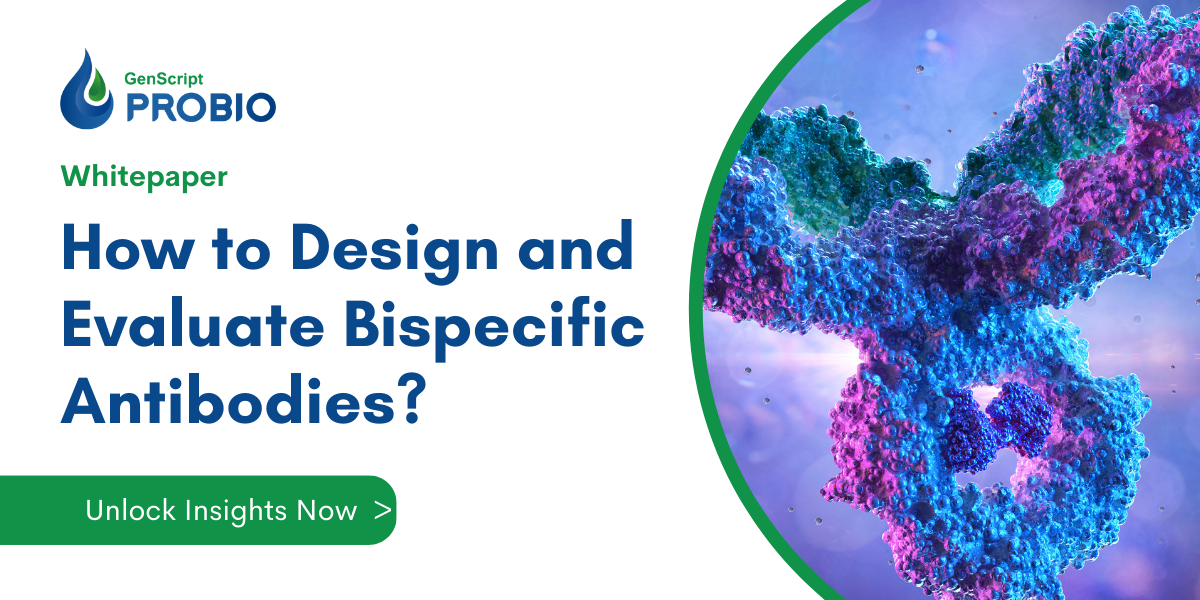 GenScript
PROBIO

Whitepaper

How to Design and Evaluate Bispecific Antibodies?

Unlock Insights Now >